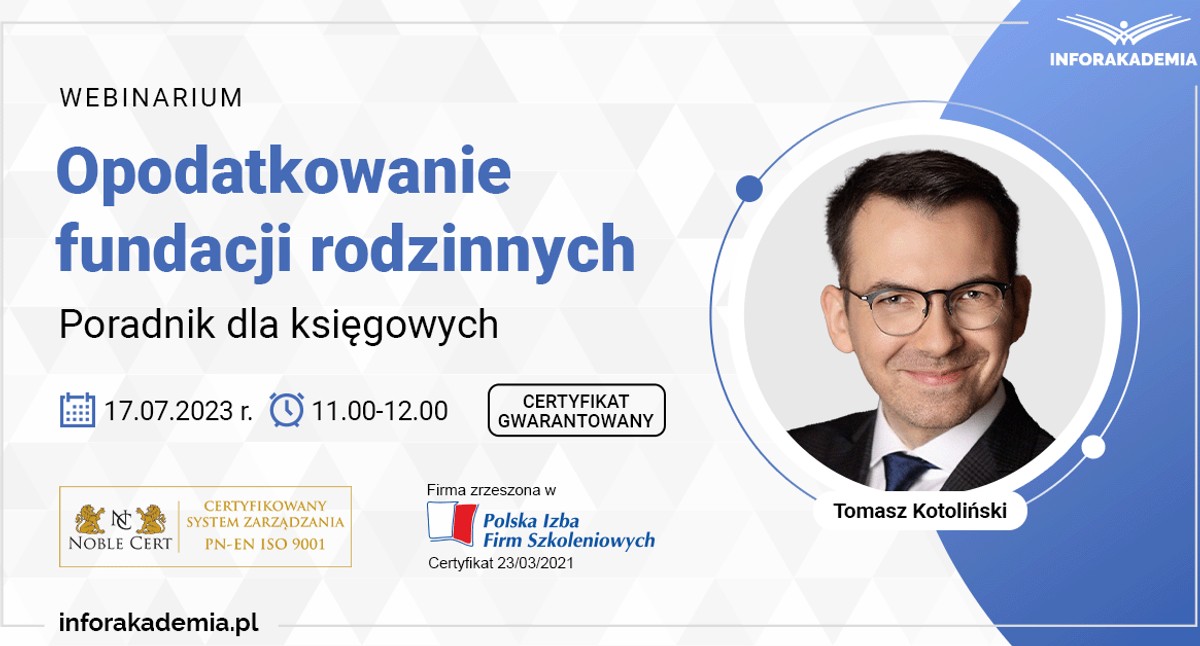 INFORAKADEMIA

WEBINARIUM

Opodatkowanie fundacji rodzinnych

Poradnik dla księgowych

17.07.2023 r. 11.00-12.00

CERTYFIKAT GWARANTOWANY

NC NOBLE CERT CERTYFIKOWANY SYSTEM ZARZĄDZANIA PN-EN ISO 9001

Firma zrzeszona w Polska Izba Firm Szkoleniowych Certyfikat 23/03/2021

Tomasz Kotoliński

inforakademia.pl